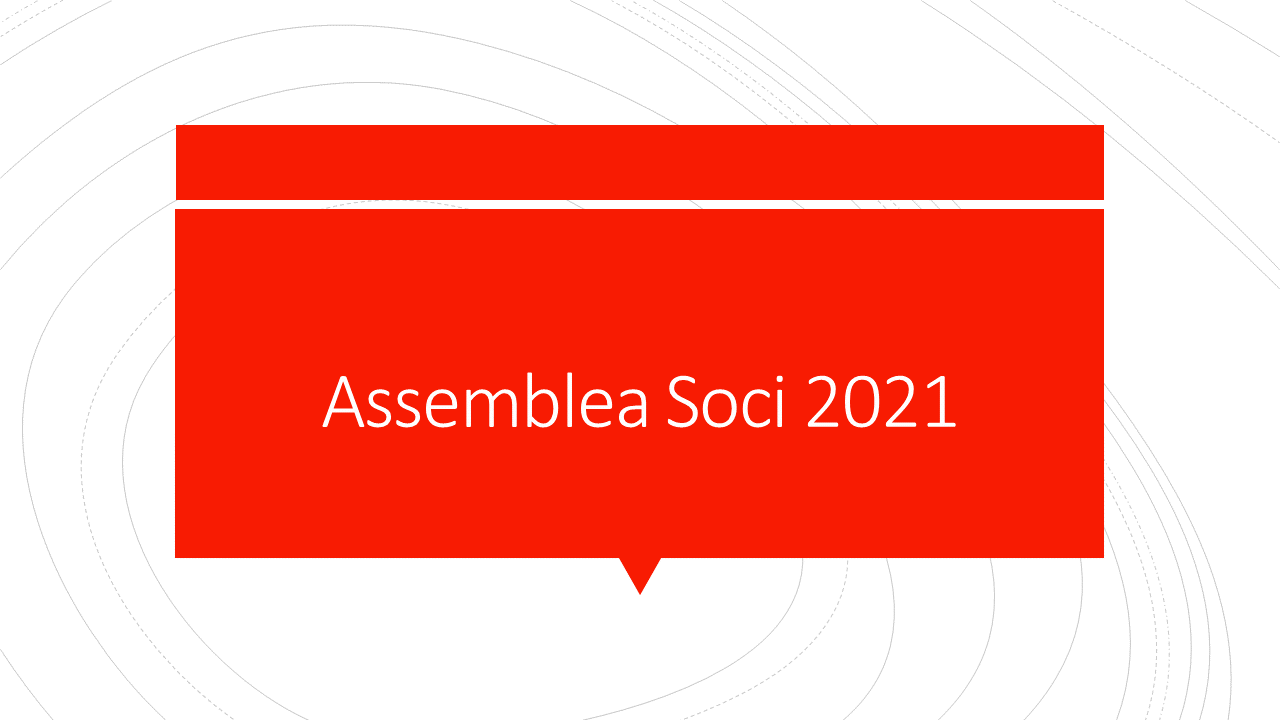 Assemblea Soci 2021